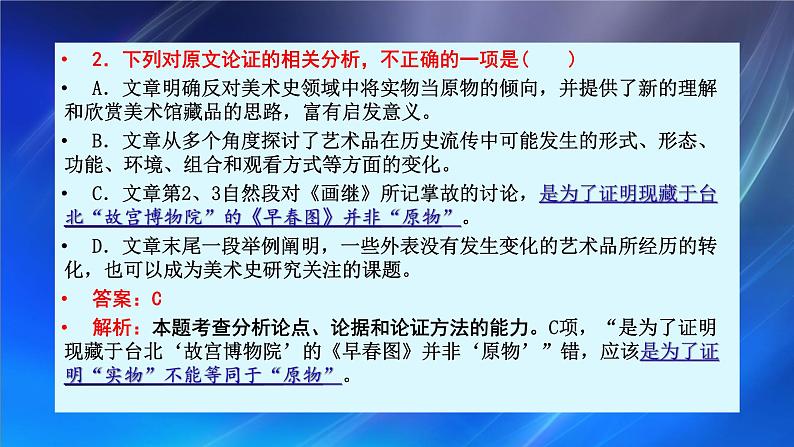 • 2．下列对原文论证的相关分析，不正确的一项是(　　)

• A．文章明确反对美术史领域中将实物当原物的倾向，并提供了新的理解和欣赏美术馆藏品的思路，富有启发意义。

• B．文章从多个角度探讨了艺术品在历史流传中可能发生的形式、形态、功能、环境、组合和观看方式等方面的变化。

• C．文章第2、3自然段对《画继》所记掌故的讨论，是为了证明现藏于台北“故宫博物院”的《早春图》并非“原物”。

• D．文章末尾一段举例阐明，一些外表没有发生变化的艺术品所经历的转化，也可以成为美术史研究关注的课题。

• 答案：C

• 解析：本题考查分析论点、论据和论证方法的能力。C项，“是为了证明现藏于台北‘故宫博物院’的《早春图》并非‘原物’”错，应该是为了证明“实物”不能等同于“原物”。